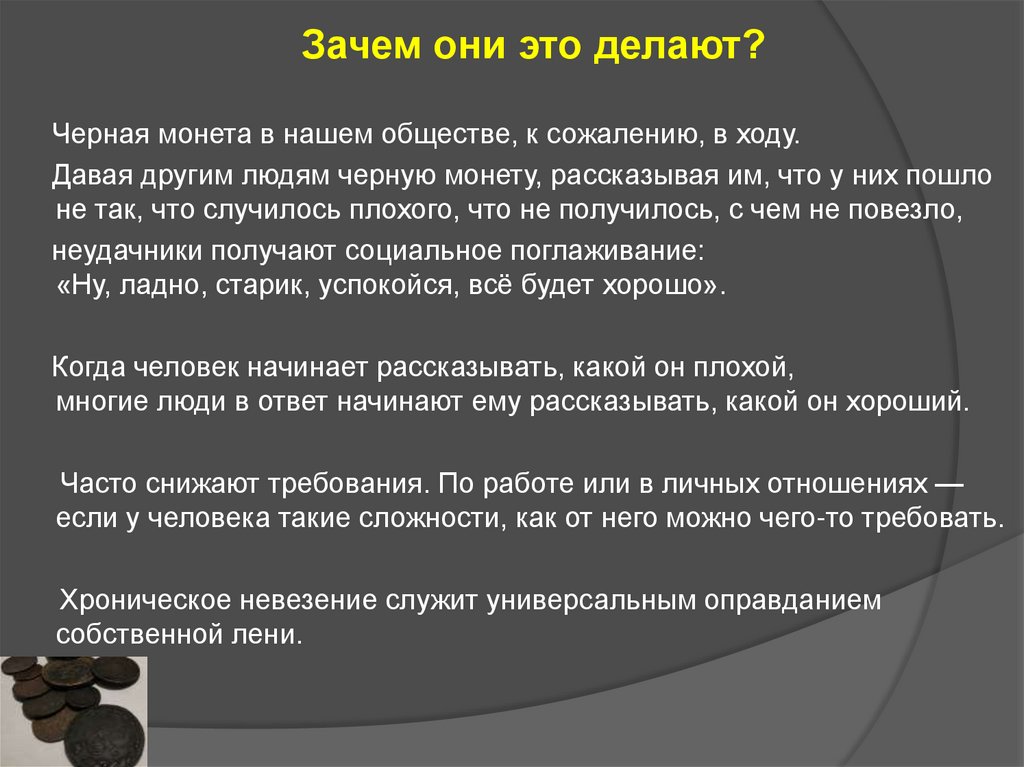 Зачем они это делают?

Черная монета в нашем обществе, к сожалению, в ходу.

Давая другим людям черную монету, рассказывая им, что у них пошло не так, что случилось плохого, что не получилось, с чем не повезло,

неудачники получают социальное поглаживание: «Ну, ладно, старик, успокойся, всё будет хорошо».

Когда человек начинает рассказывать, какой он плохой, многие люди в ответ начинают ему рассказывать, какой он хороший.

Часто снижают требования. По работе или в личных отношениях — если у человека такие сложности, как от него можно чего-то требовать.

Хроническое невезение служит универсальным оправданием собственной лени.